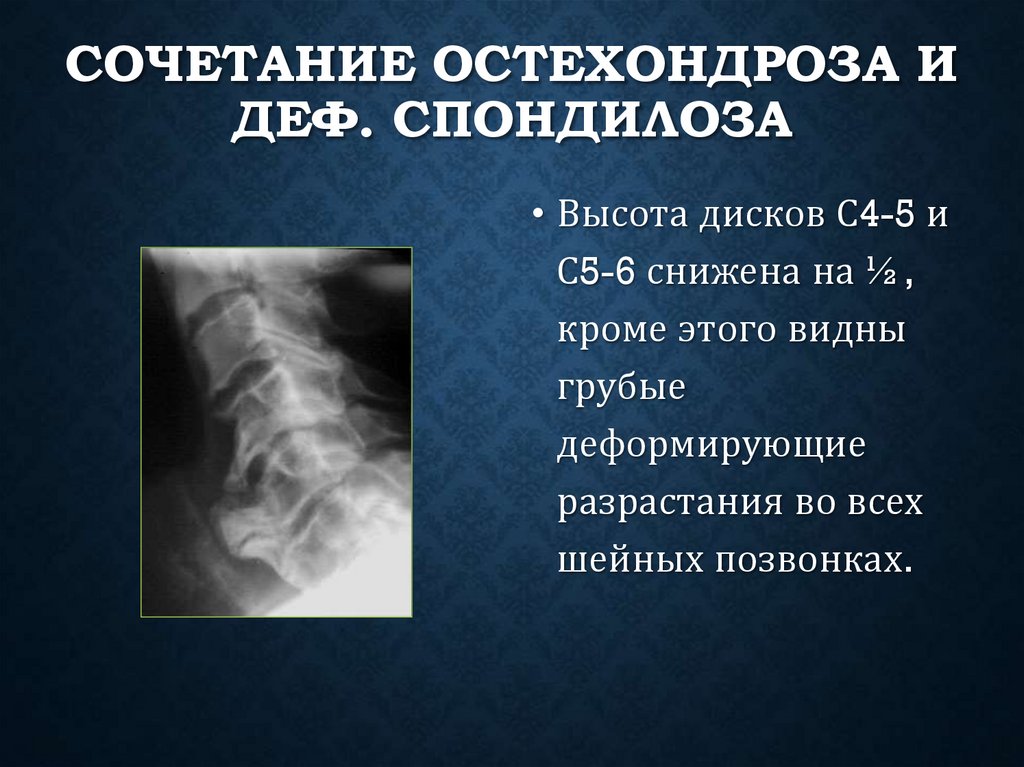 СОЧЕТАНИЕ ОСТЕХОНДРОЗА И ДЕФ. СПОНДИЛОЗА

• Высота дисков С4-5 и С5-6 снижена на ½ , кроме этого видны грубые деформирующие разрастания во всех шейных позвонках.